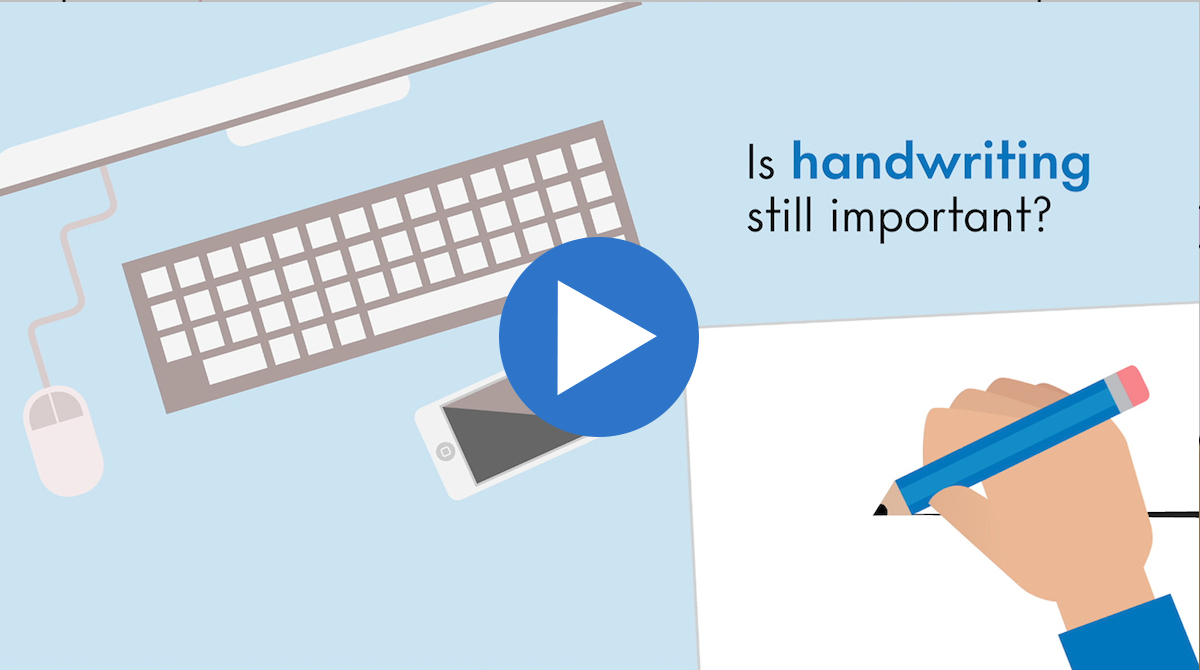 Is handwriting still important?